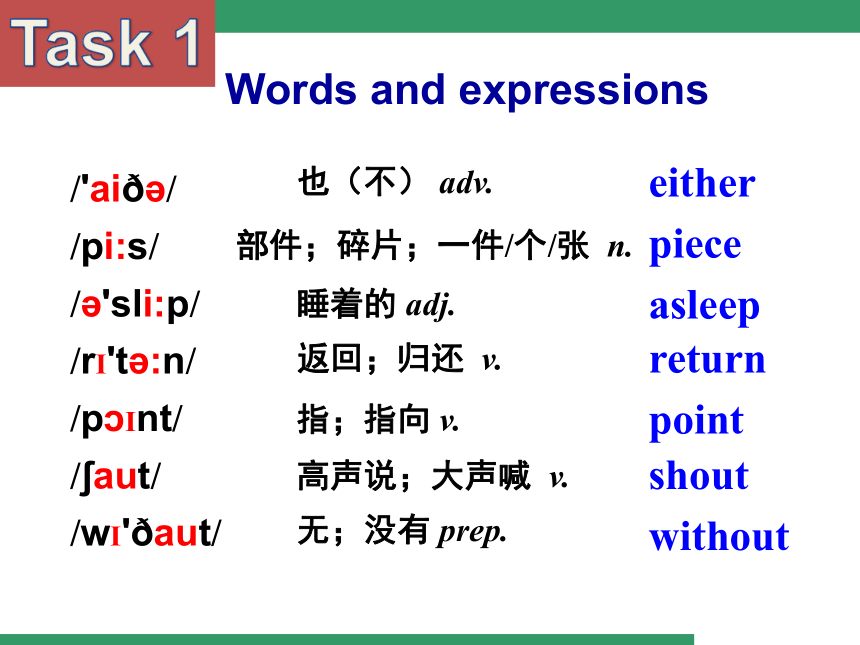 Task 1

Words and expressions

/'aiðə/ 也（不） adv. either

/pi:s/ 部件；碎片；一件/个/张 n. piece

/ə'sli:p/ 睡着的 adj. asleep

/rɪ'tə:n/ 返回；归还 v. return

/pɔɪnt/ 指；指向 v. point

/ʃaut/ 高声说；大声喊 v. shout

/wɪ'ðaut/ 无；没有 prep. without